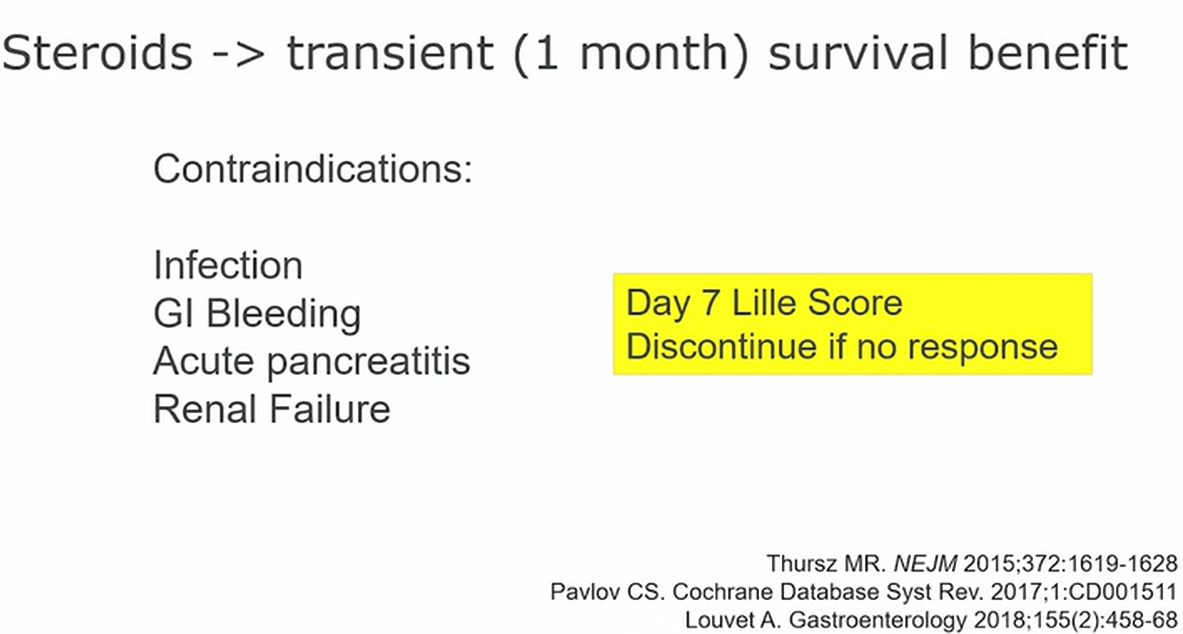 Steroids -> transient (1 month) survival benefit

Contraindications:

Infection
GI Bleeding
Acute pancreatitis
Renal Failure

Day 7 Lille Score
Discontinue if no response

Thursz MR. NEJM 2015;372:1619-1628
Pavlov CS. Cochrane Database Syst Rev. 2017;1:CD001511
Louvet A. Gastroenterology 2018;155(2):458-68